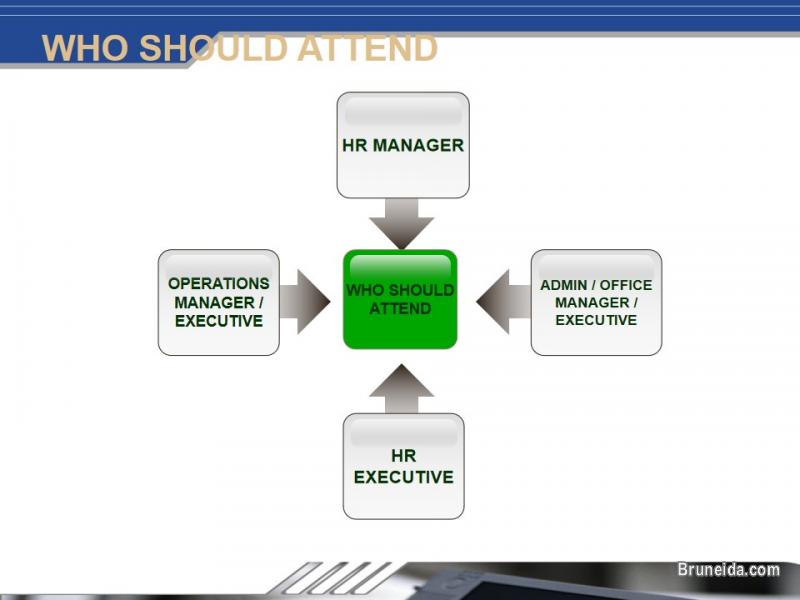 WHO SHOULD ATTEND

HR MANAGER

OPERATIONS MANAGER / EXECUTIVE

WHO SHOULD ATTEND

ADMIN / OFFICE MANAGER / EXECUTIVE

HR EXECUTIVE

Bruneida.com